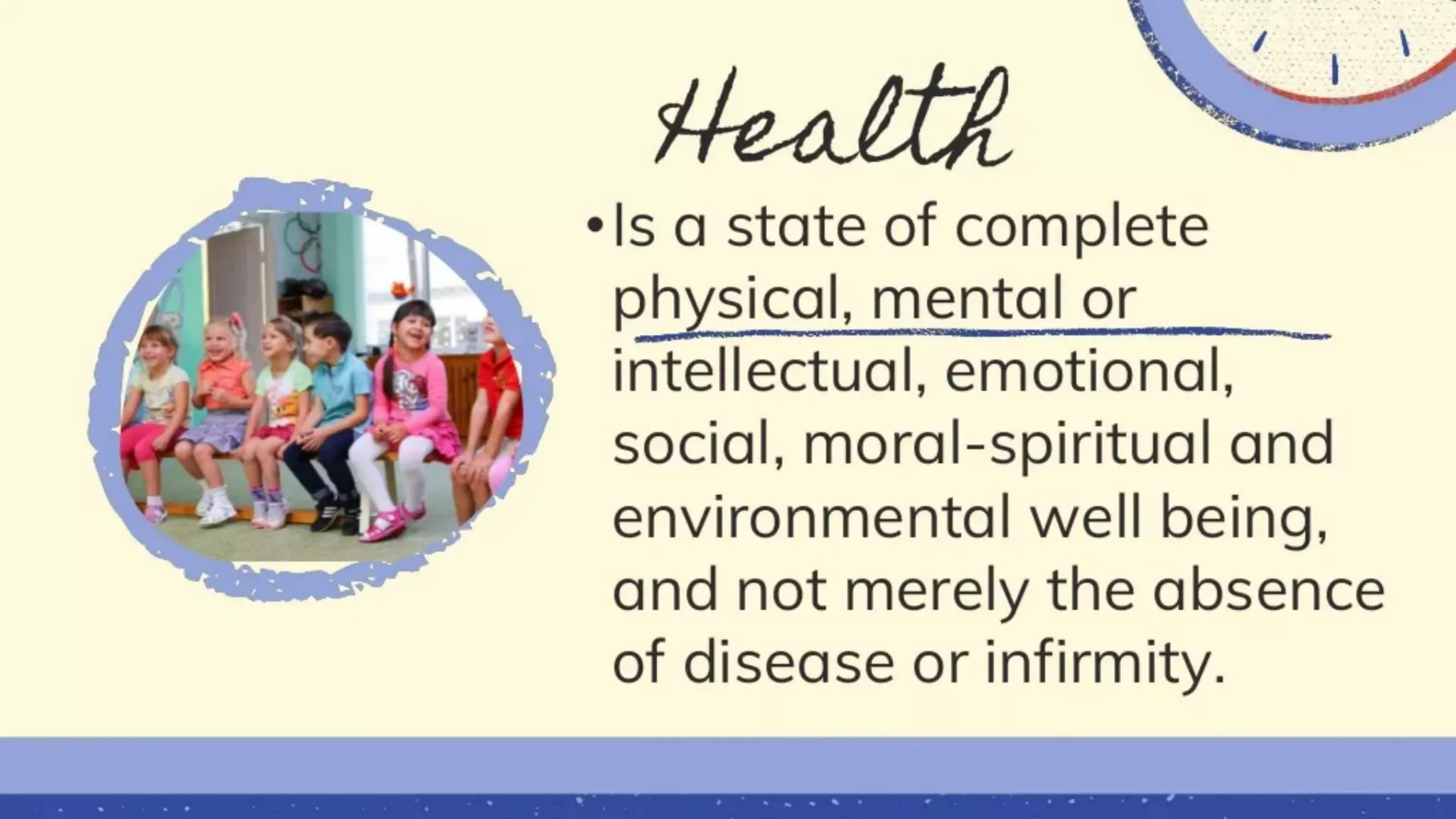 Health

• Is a state of complete physical, mental or intellectual, emotional, social, moral-spiritual and environmental well being, and not merely the absence of disease or infirmity.